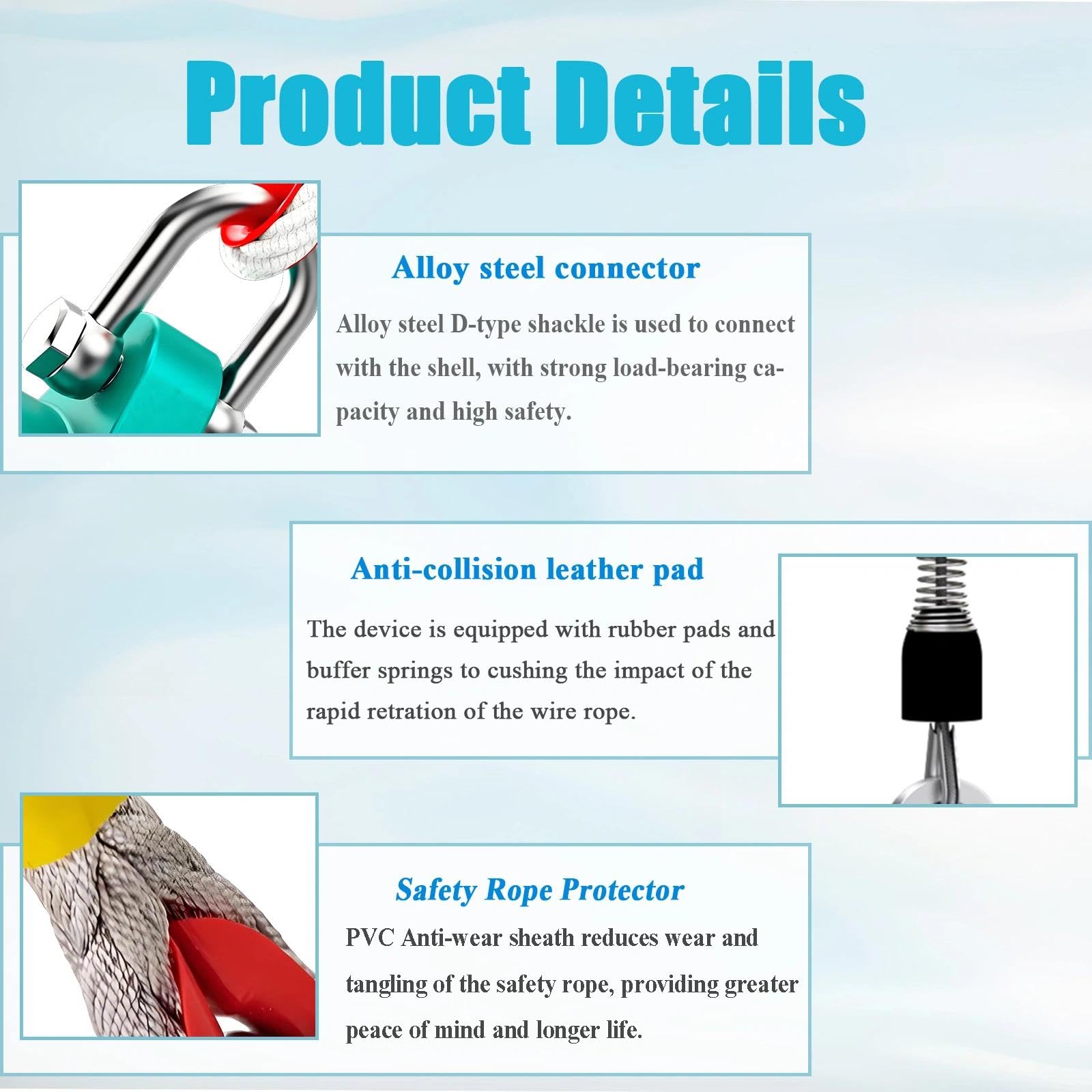 Product Details

Alloy steel connector

Alloy steel D-type shackle is used to connect with the shell, with strong load-bearing capacity and high safety.

Anti-collision leather pad

The device is equipped with rubber pads and buffer springs to cushing the impact of the rapid retration of the wire rope.

Safety Rope Protector

PVC Anti-wear sheath reduces wear and tangling of the safety rope, providing greater peace of mind and longer life.